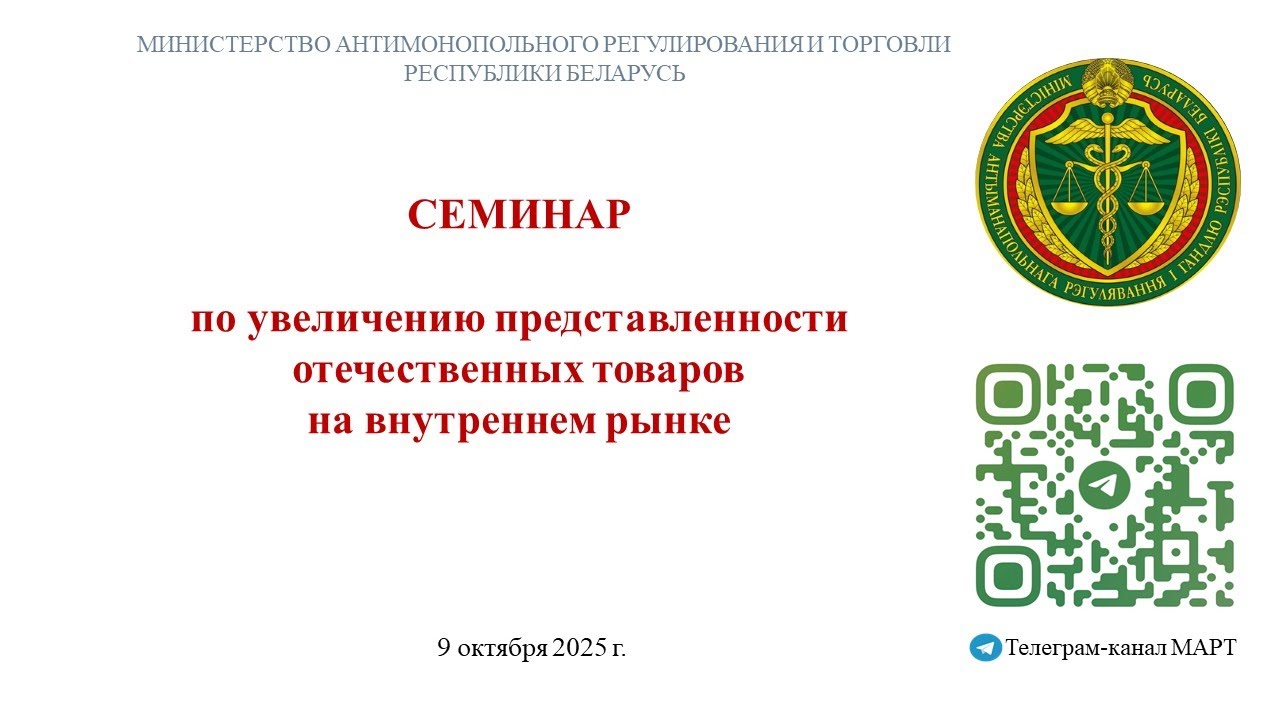 МИНИСТЕРСТВО АНТИМОНОПОЛЬНОГО РЕГУЛИРОВАНИЯ И ТОРГОВЛИ РЕСПУБЛИКИ БЕЛАРУСЬ

МІНІСТЭРСТВА АНТЫМАНАПОЛЬНАГА РЭГУЛЯВАННЯ І ГАНДЛЮ РЭСПУБЛІКІ БЕЛАРУСЬ

СЕМИНАР

по увеличению представленности отечественных товаров на внутреннем рынке

9 октября 2025 г.

Телеграм-канал МАРТ